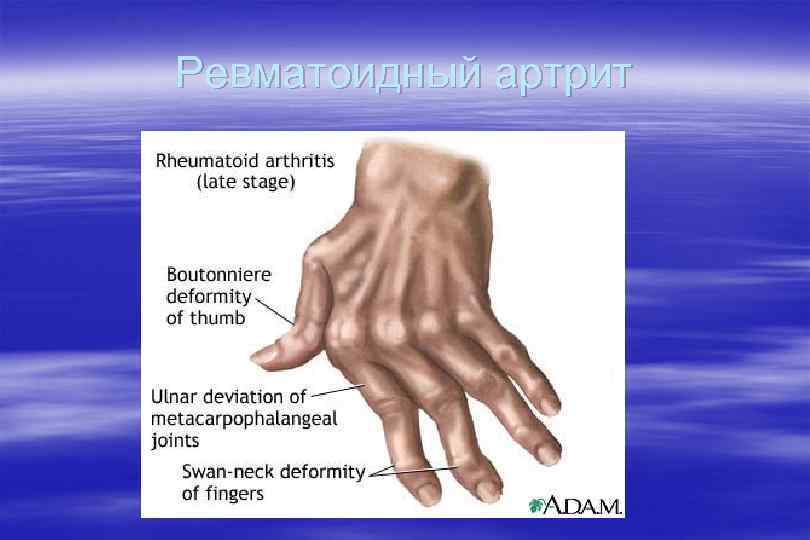 Ревматоидный артрит

Rheumatoid arthritis (late stage)

Boutonniere deformity of thumb

Ulnar deviation of metacarpophalangeal joints

Swan-neck deformity of fingers

A.D.A.M.